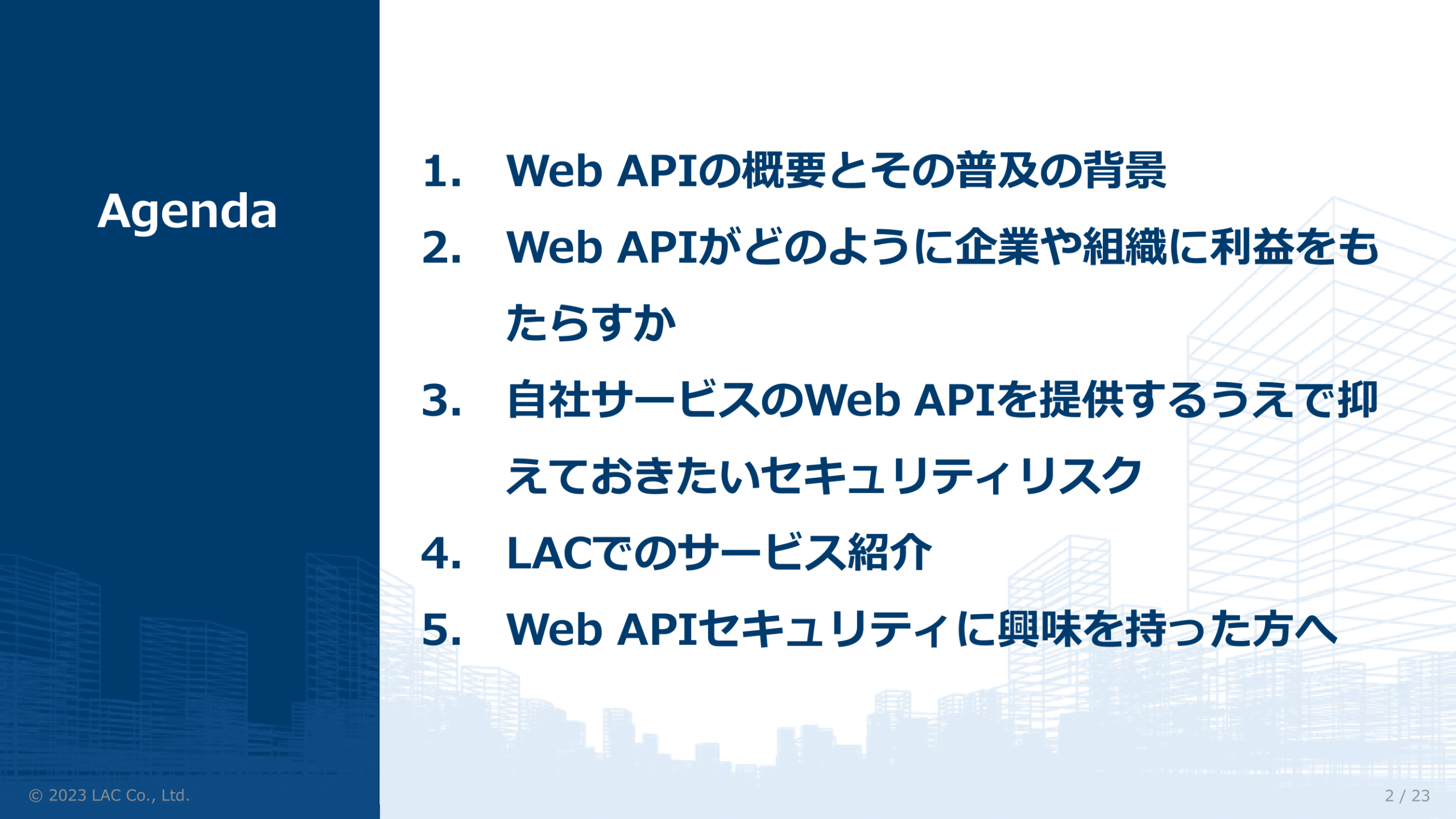 Agenda

1. Web APIの概要とその普及の背景
2. Web APIがどのように企業や組織に利益をもたらすか
3. 自社サービスのWeb APIを提供するうえで抑えておきたいセキュリティリスク
4. LACでのサービス紹介
5. Web APIセキュリティに興味を持った方へ

© 2023 LAC Co., Ltd.

2 / 23